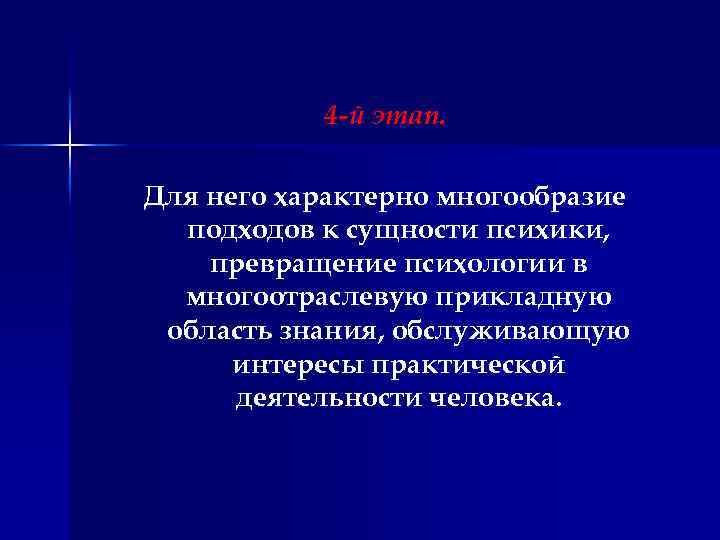 4-й этап.

Для него характерно многообразие подходов к сущности психики, превращение психологии в многоотраслевую прикладную область знания, обслуживающую интересы практической деятельности человека.